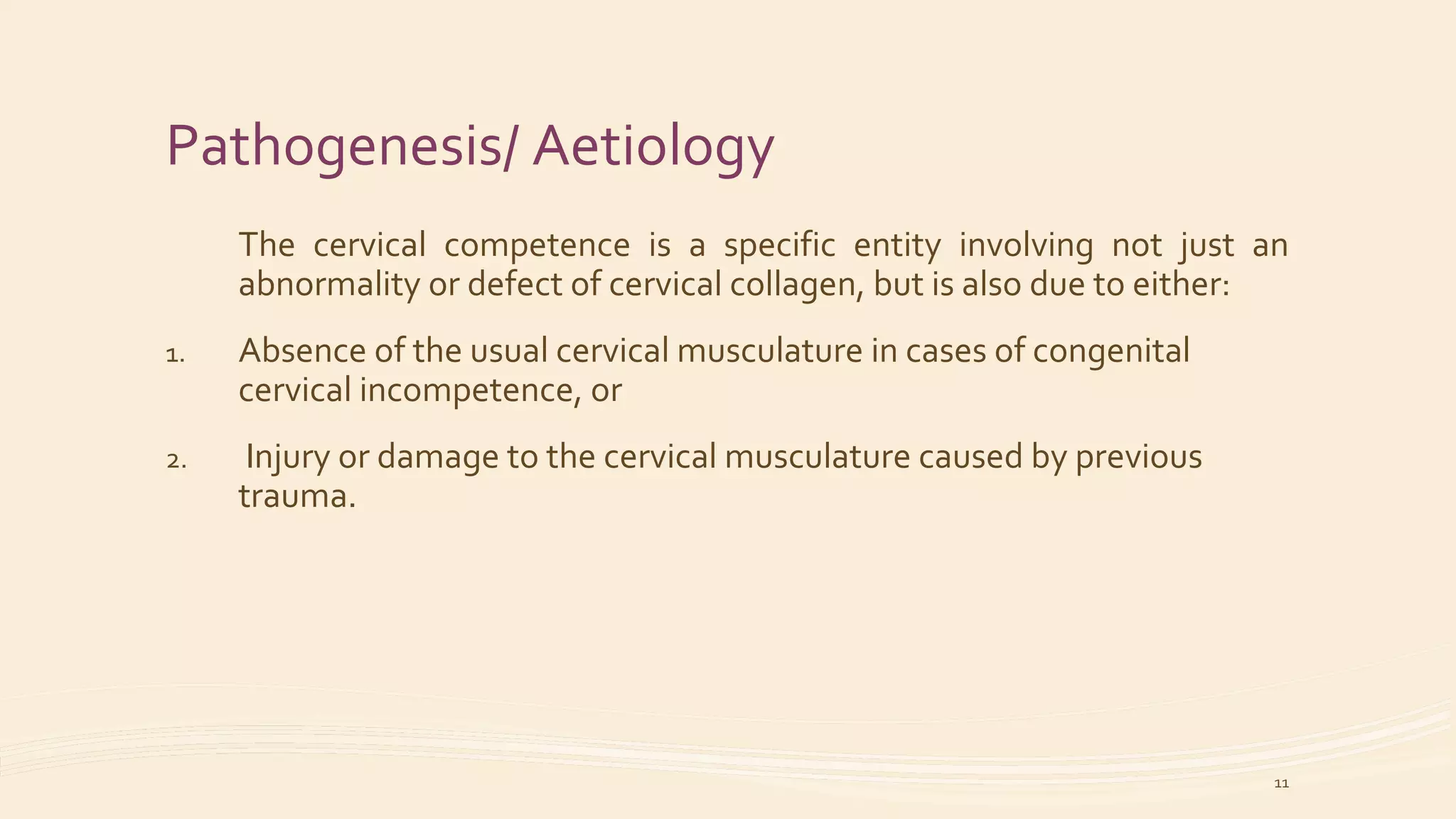 Pathogenesis/ Aetiology

The cervical competence is a specific entity involving not just an abnormality or defect of cervical collagen, but is also due to either:

1. Absence of the usual cervical musculature in cases of congenital cervical incompetence, or

2. Injury or damage to the cervical musculature caused by previous trauma.

11